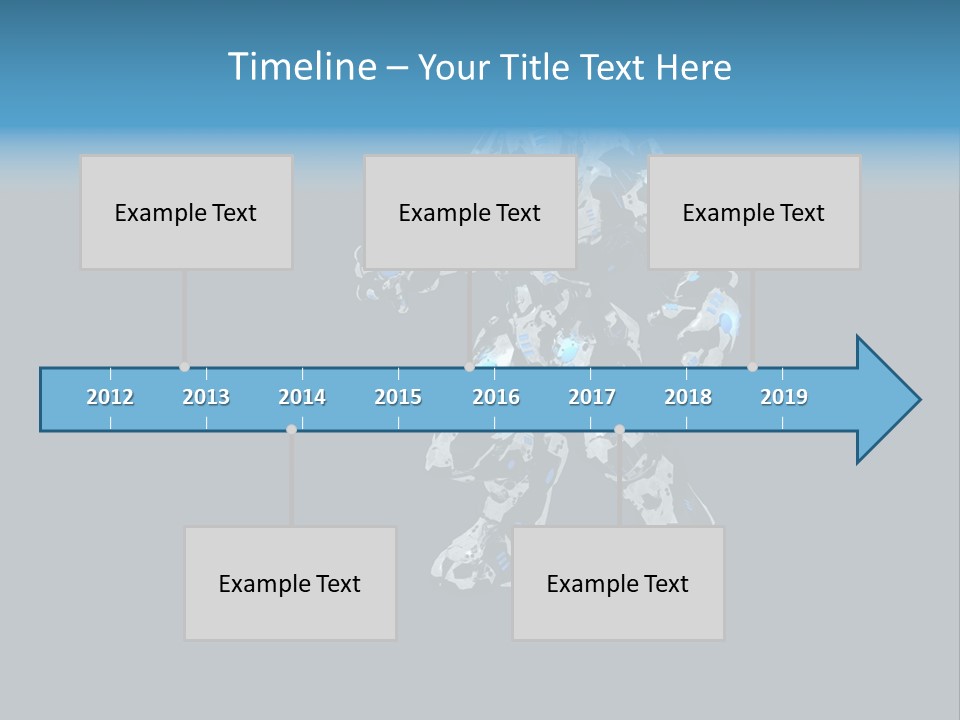 Timeline – Your Title Text Here

Example Text

Example Text

Example Text

2012 2013 2014 2015 2016 2017 2018 2019

Example Text

Example Text